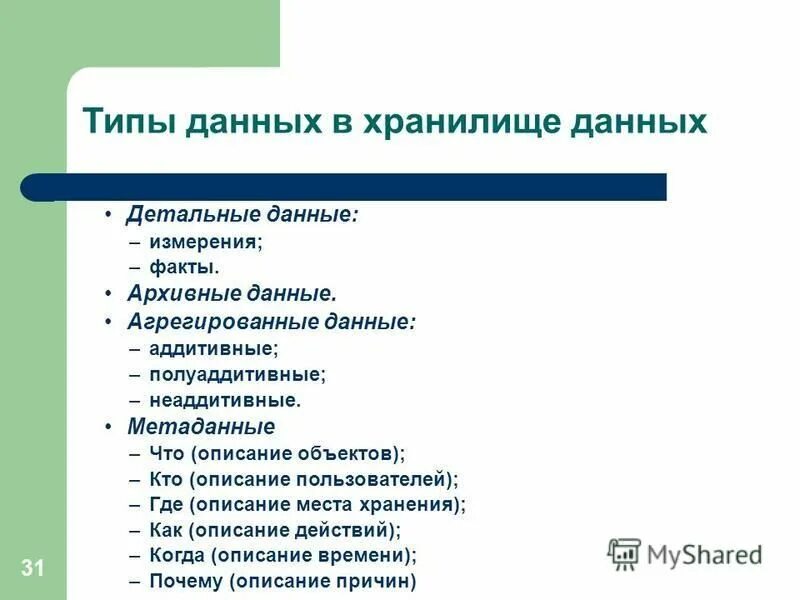 Типы данных в хранилище данных

• Детальные данные:
– измерения;
– факты.
• Архивные данные.
• Агрегированные данные:
– аддитивные;
– полуаддитивные;
– неаддитивные.
• Метаданные
– Что (описание объектов);
– Кто (описание пользователей);
– Где (описание места хранения);
– Как (описание действий);
– Когда (описание времени);
– Почему (описание причин)

31

MyShared